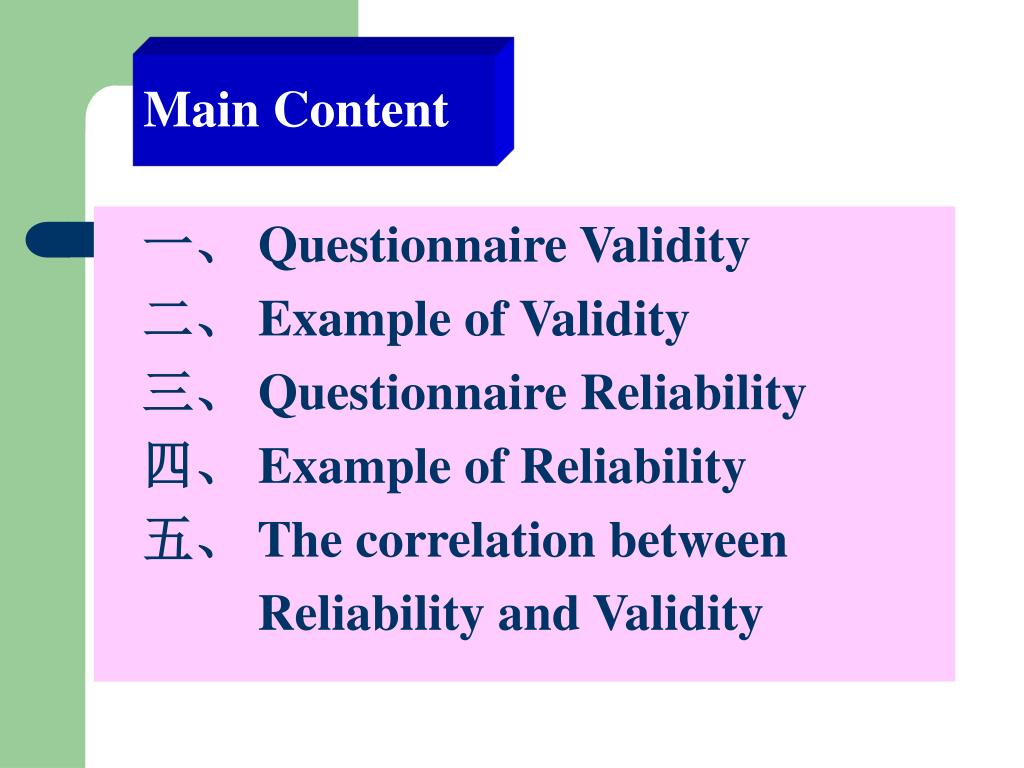 Main Content

一、 Questionnaire Validity
二、 Example of Validity
三、 Questionnaire Reliability
四、 Example of Reliability
五、 The correlation between Reliability and Validity